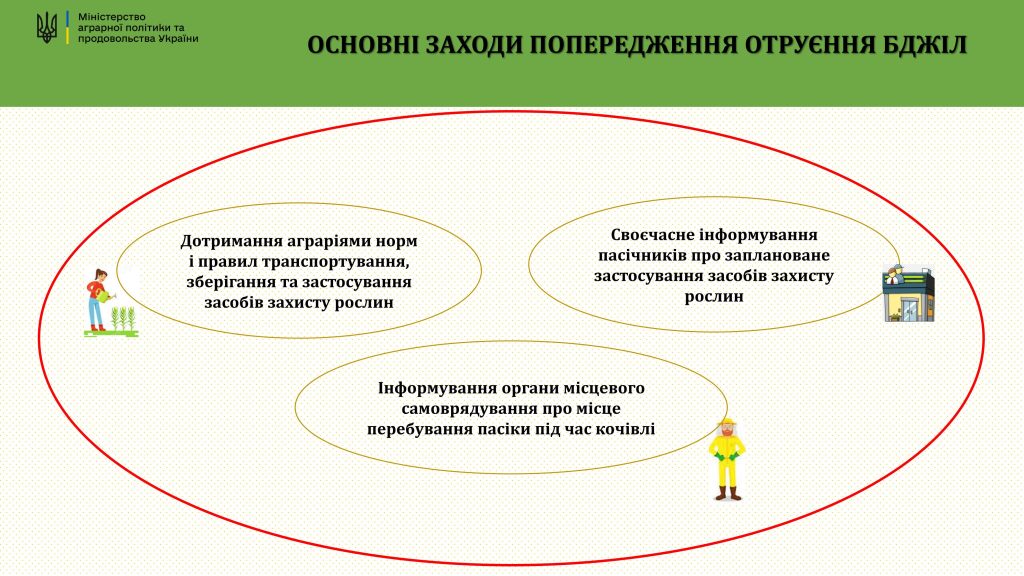 Міністерство аграрної політики та продовольства України

ОСНОВНІ ЗАХОДИ ПОПЕРЕДЖЕННЯ ОТРУЄННЯ БДЖІЛ

Дотримання аграріями норм і правил транспортування, зберігання та застосування засобів захисту рослин

Своєчасне інформування пасічників про заплановане застосування засобів захисту рослин

Інформування органи місцевого самоврядування про місце перебування пасіки під час кочівлі